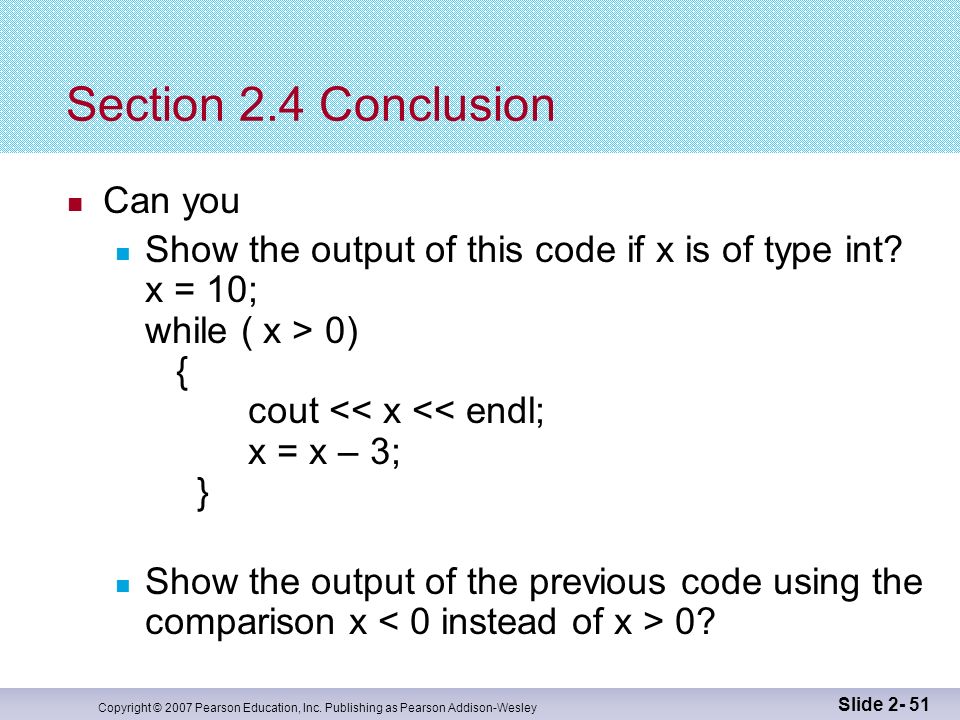 Section 2.4 Conclusion

Can you

Show the output of this code if x is of type int?
x = 10;
while ( x > 0)
{
cout << x << endl;
x = x – 3;
}

Show the output of the previous code using the comparison x < 0 instead of x > 0?

Copyright © 2007 Pearson Education, Inc. Publishing as Pearson Addison-Wesley

Slide 2- 51